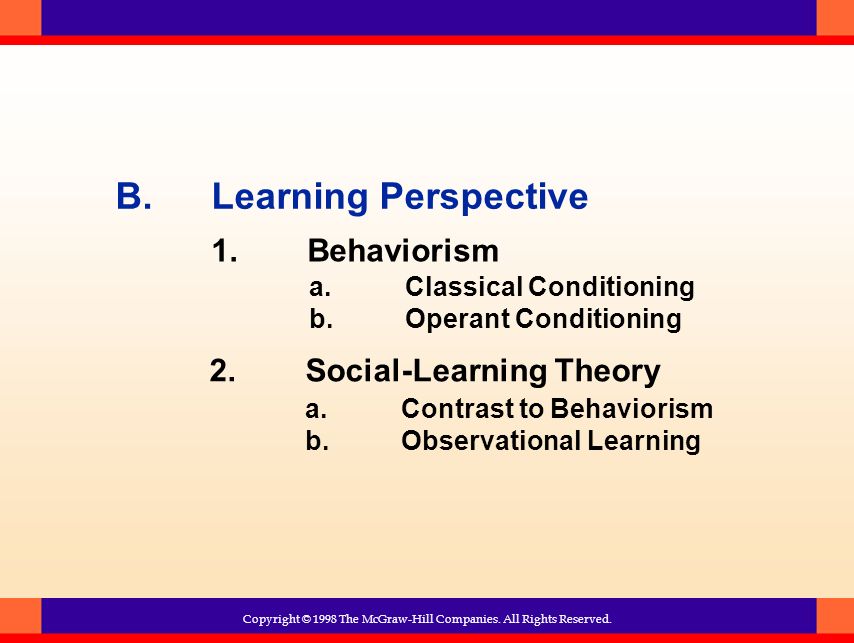 B. Learning Perspective

1. Behaviorism

a. Classical Conditioning

b. Operant Conditioning

2. Social-Learning Theory

a. Contrast to Behaviorism

b. Observational Learning

Copyright © 1998 The McGraw-Hill Companies. All Rights Reserved.